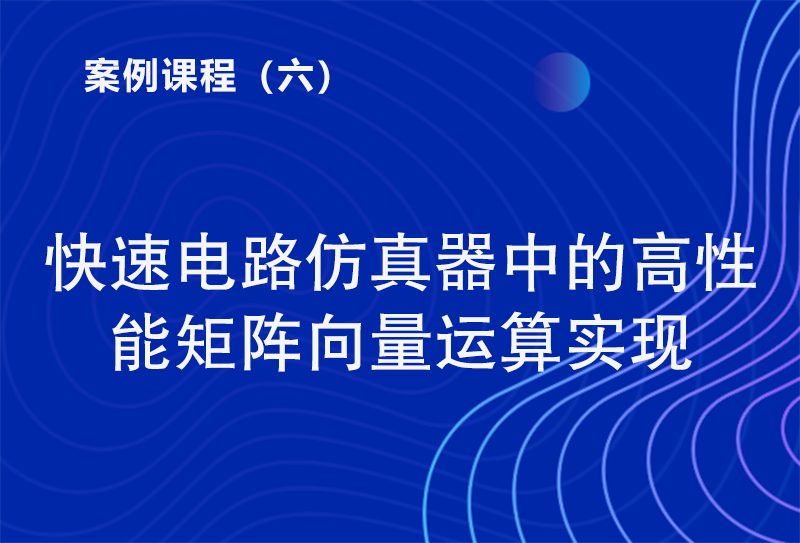 案例课程（六）

快速电路仿真器中的高性能矩阵向量运算实现